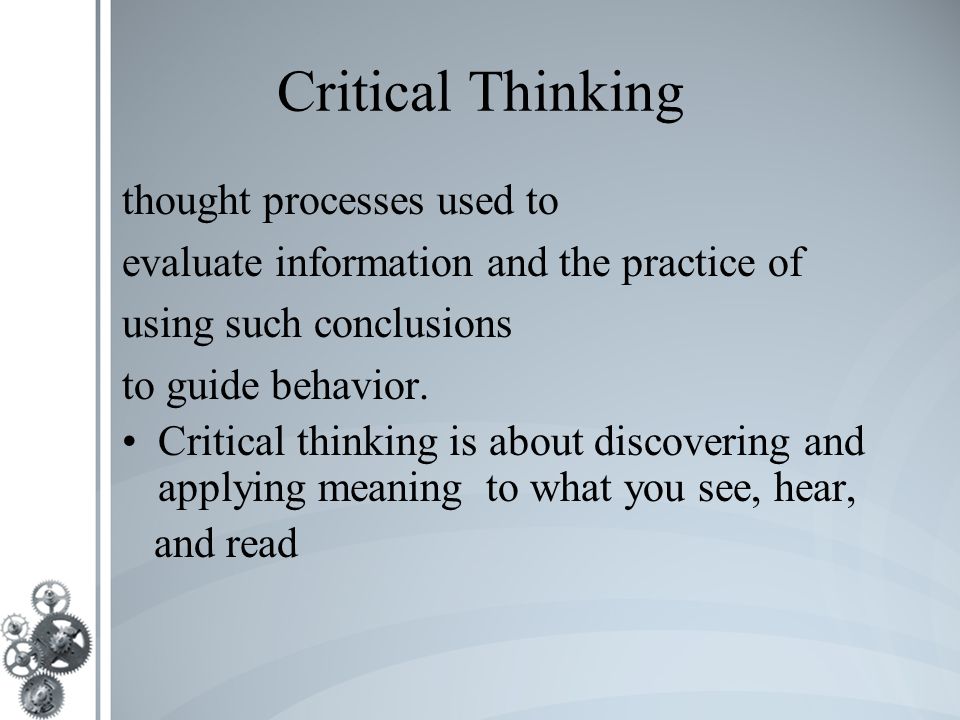 Critical Thinking

thought processes used to evaluate information and the practice of using such conclusions to guide behavior.

• Critical thinking is about discovering and applying meaning  to what you see, hear, and read